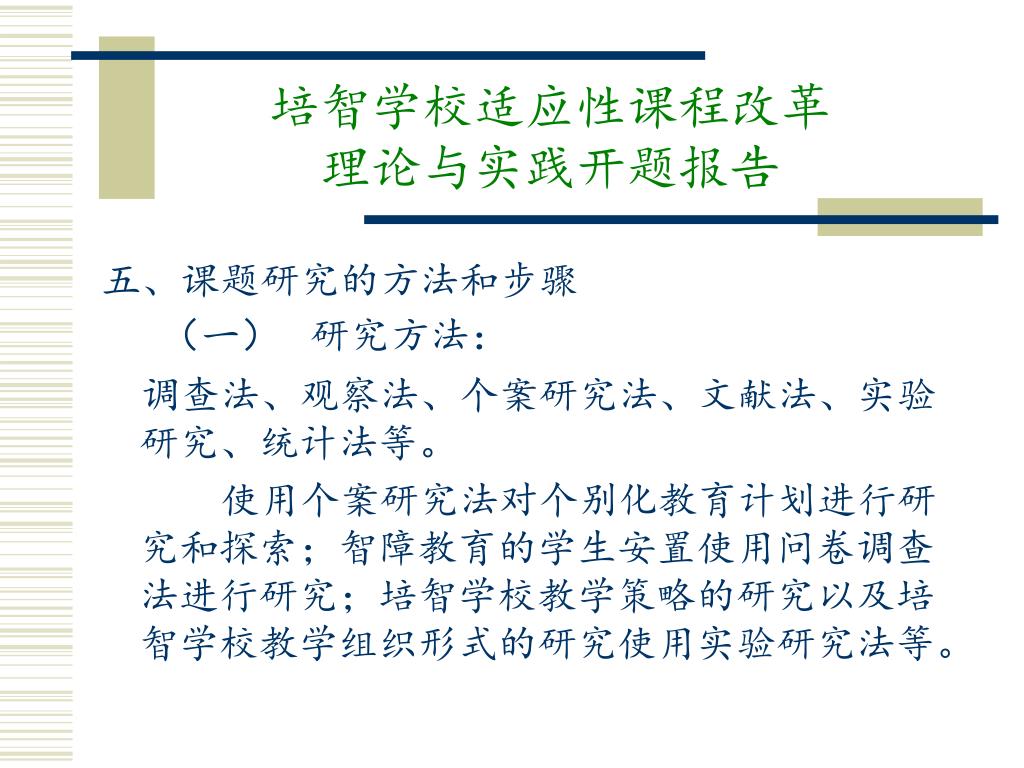 培智学校适应性课程改革
理论与实践开题报告

五、课题研究的方法和步骤

（一） 研究方法：

调查法、观察法、个案研究法、文献法、实验研究、统计法等。

使用个案研究法对个别化教育计划进行研究和探索；智障教育的学生安置使用问卷调查法进行研究；培智学校教学策略的研究以及培智学校教学组织形式的研究使用实验研究法等。